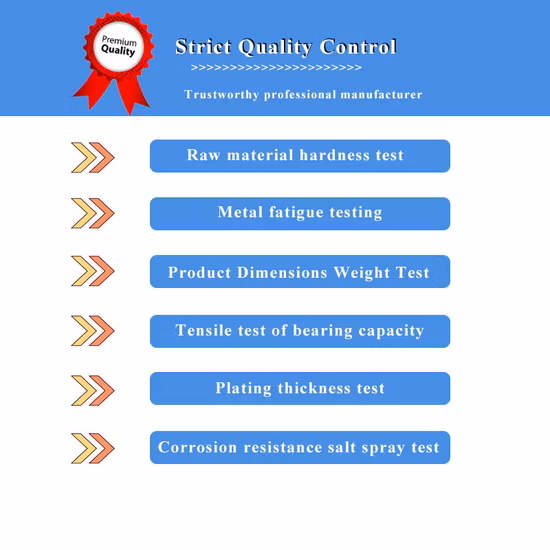 Premium
Quality

Strict Quality Control

>>>>>>>>>>>>>>>>>>>>>>>>

Trustworthy professional manufacturer

Raw material hardness test

Metal fatigue testing

Product Dimensions Weight Test

Tensile test of bearing capacity

Plating thickness test

Corrosion resistance salt spray test